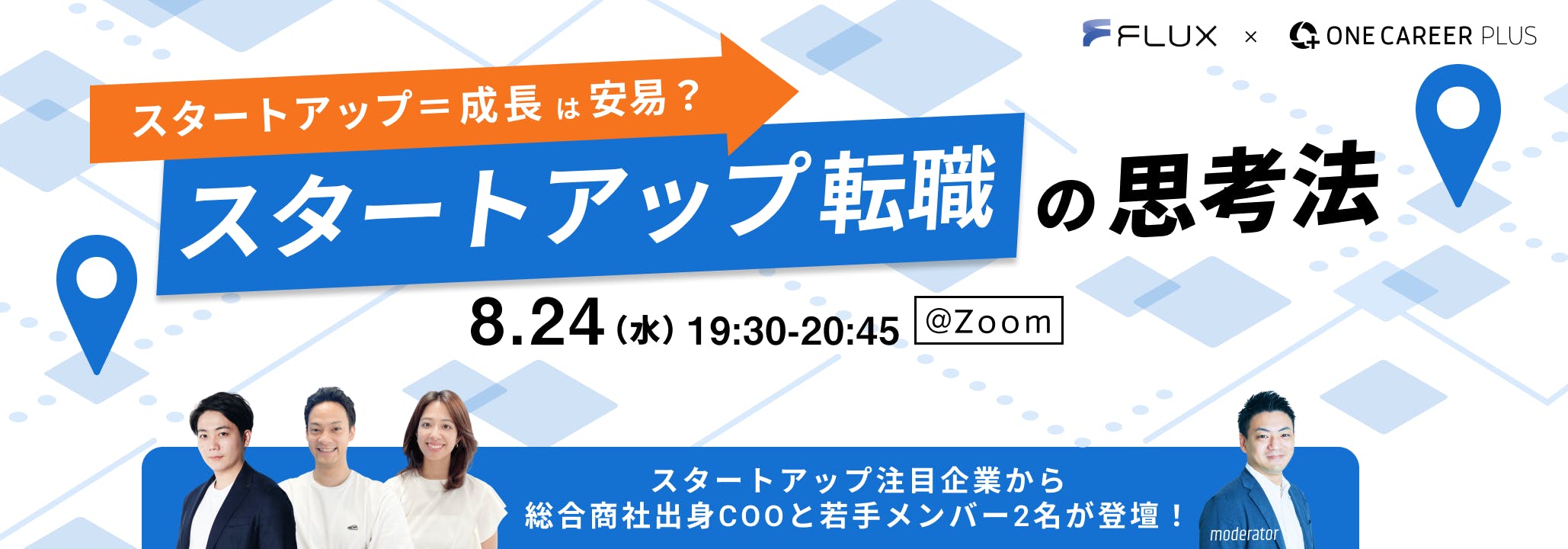 FLUX × ONE CAREER PLUS

スタートアップ＝成長は安易？

スタートアップ転職の思考法

8.24（水）19:30-20:45 @Zoom

スタートアップ注目企業から
総合商社出身COOと若手メンバー2名が登壇！

moderator